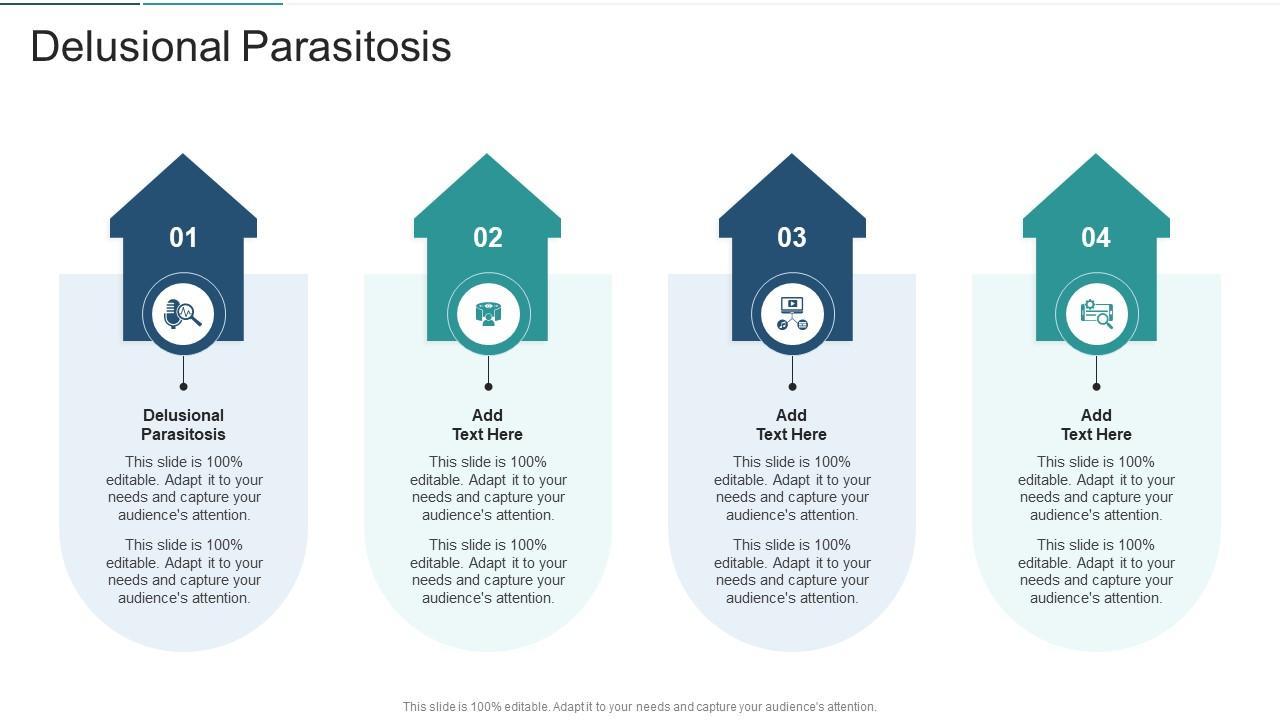 Delusional Parasitosis

01

Delusional Parasitosis

This slide is 100% editable. Adapt it to your needs and capture your audience's attention.

This slide is 100% editable. Adapt it to your needs and capture your audience's attention.

02

Add Text Here

This slide is 100% editable. Adapt it to your needs and capture your audience's attention.

This slide is 100% editable. Adapt it to your needs and capture your audience's attention.

03

Add Text Here

This slide is 100% editable. Adapt it to your needs and capture your audience's attention.

This slide is 100% editable. Adapt it to your needs and capture your audience's attention.

04

Add Text Here

This slide is 100% editable. Adapt it to your needs and capture your audience's attention.

This slide is 100% editable. Adapt it to your needs and capture your audience's attention.

This slide is 100% editable. Adapt it to your needs and capture your audience's attention.